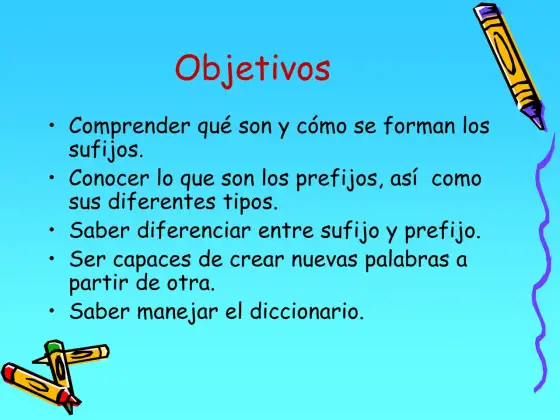 Objetivos

• Comprender qué son y cómo se forman los sufijos.
• Conocer lo que son los prefijos, así como sus diferentes tipos.
• Saber diferenciar entre sufijo y prefijo.
• Ser capaces de crear nuevas palabras a partir de otra.
• Saber manejar el diccionario.